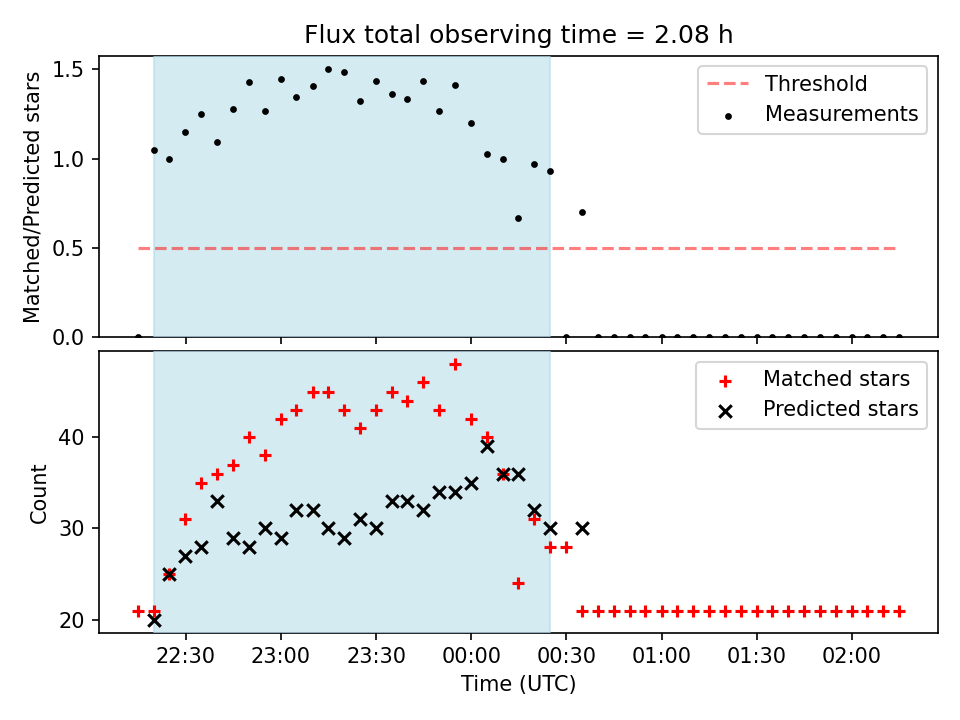 Flux total observing time = 2.08 h

Matched/Predicted stars

1.5
1.0
0.5
0.0

Threshold
Measurements

Count

40
30
20

Matched stars
Predicted stars

22:30
23:00
23:30
00:00
00:30
01:00
01:30
02:00

Time (UTC)